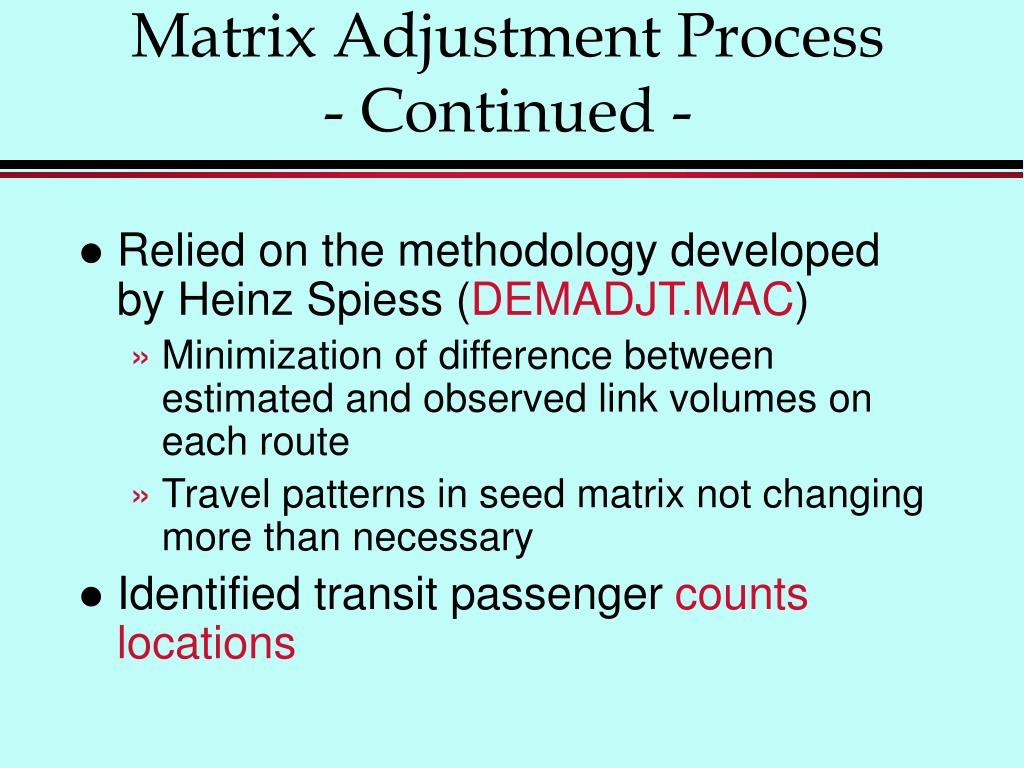 Matrix Adjustment Process
- Continued -

● Relied on the methodology developed by Heinz Spiess (DEMADJT.MAC)

» Minimization of difference between estimated and observed link volumes on each route

» Travel patterns in seed matrix not changing more than necessary

● Identified transit passenger counts locations